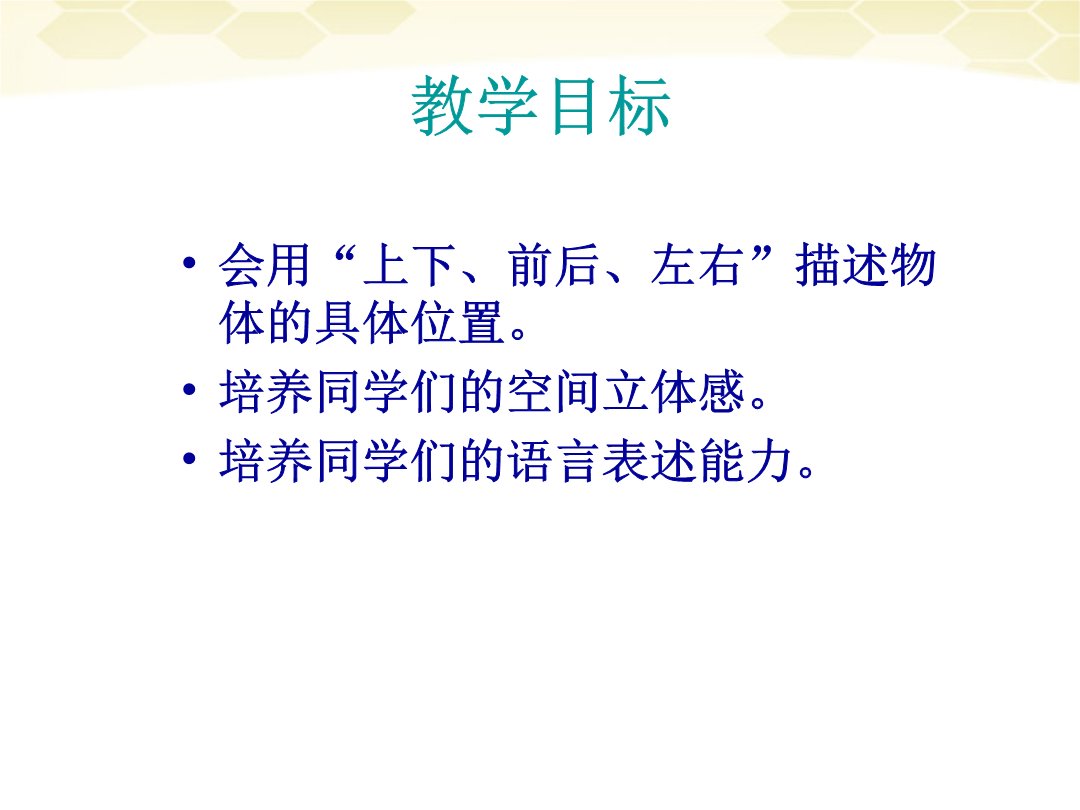 教学目标

• 会用“上下、前后、左右”描述物体的具体位置。

• 培养同学们的空间立体感。

• 培养同学们的语言表述能力。